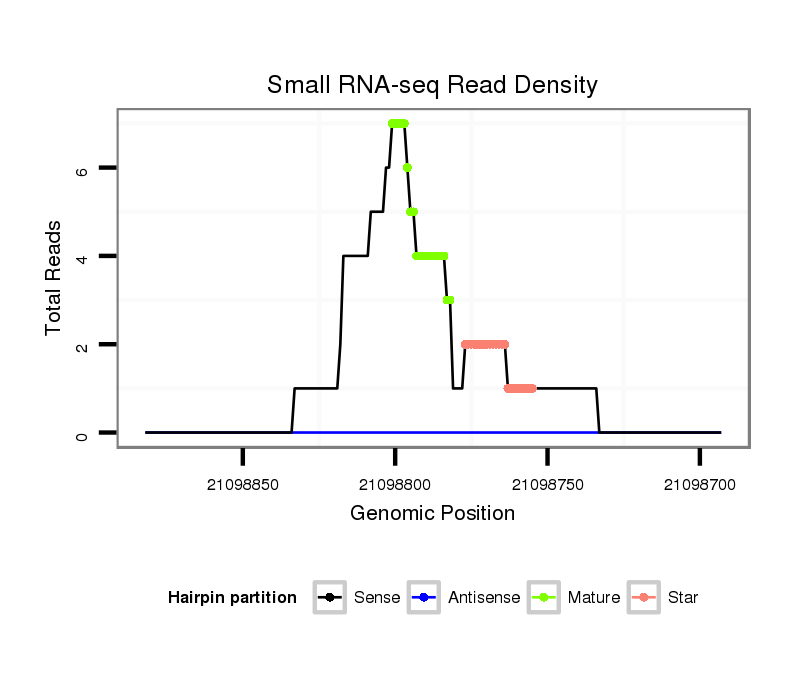 Small RNA-seq Read Density

Total Reads

6
4
2
0

21098850
21098800
21098750
21098700

Genomic Position

Hairpin partition
Sense
Antisense
Mature
Star